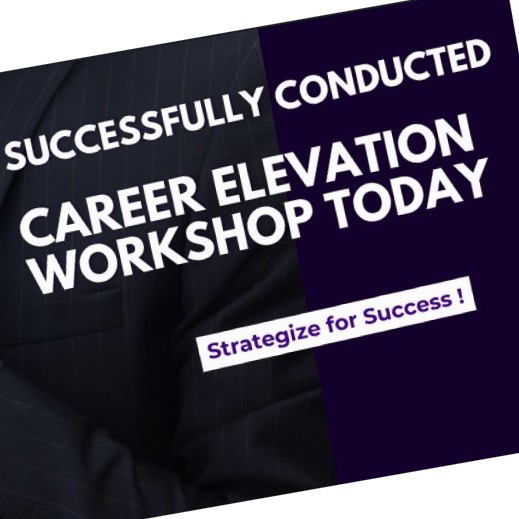 SUCCESSFULLY CONDUCTED

CAREER ELEVATION WORKSHOP TODAY

Strategize for Success !